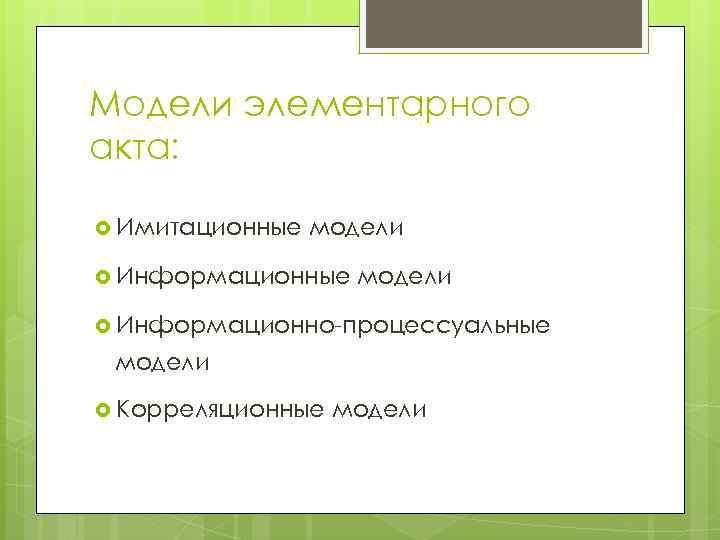 Модели элементарного акта:

Имитационные модели

Информационные модели

Информационно-процессуальные модели

Корреляционные модели